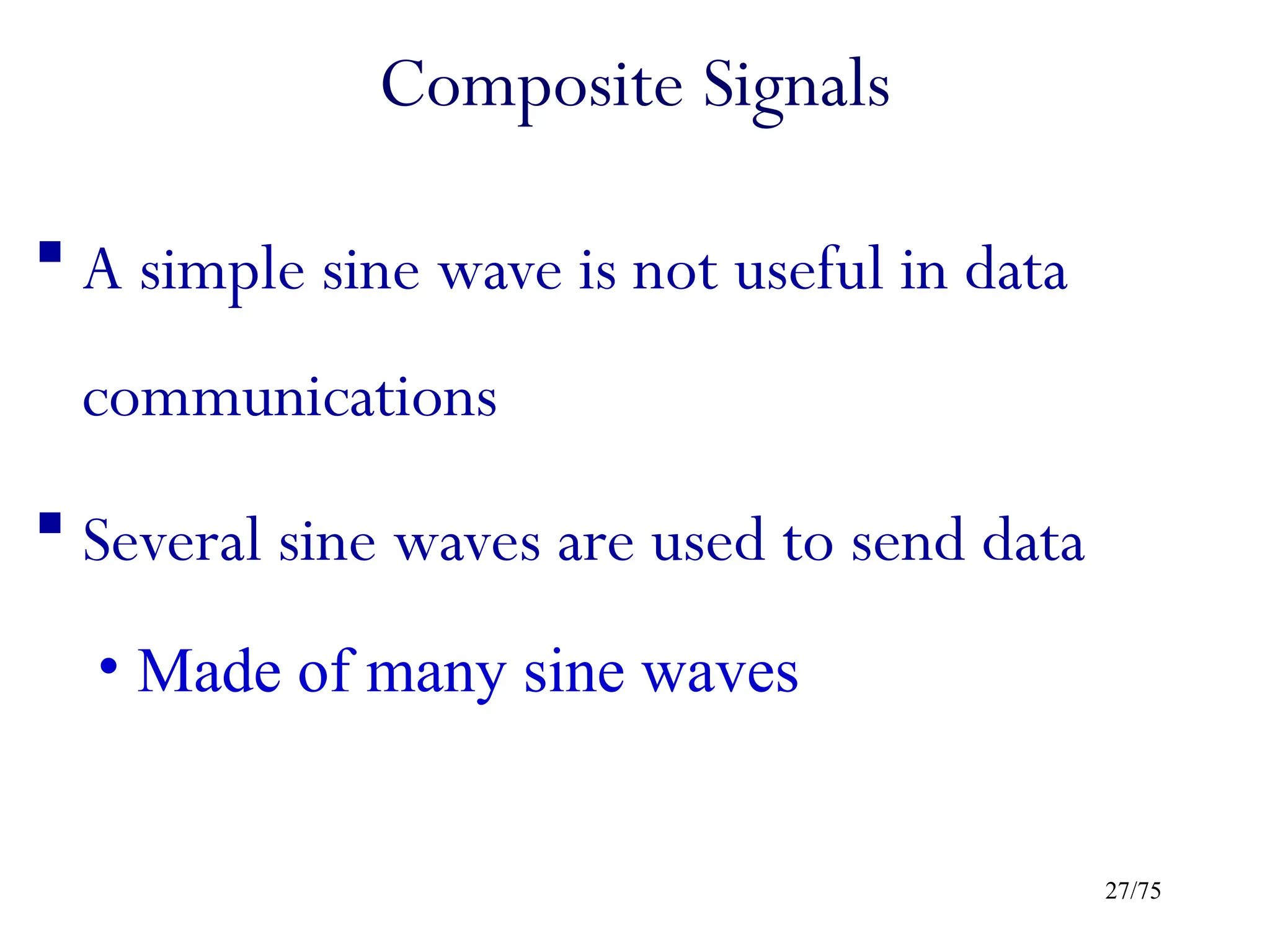 Composite Signals

▪ A simple sine wave is not useful in data communications

▪ Several sine waves are used to send data

• Made of many sine waves

27/75